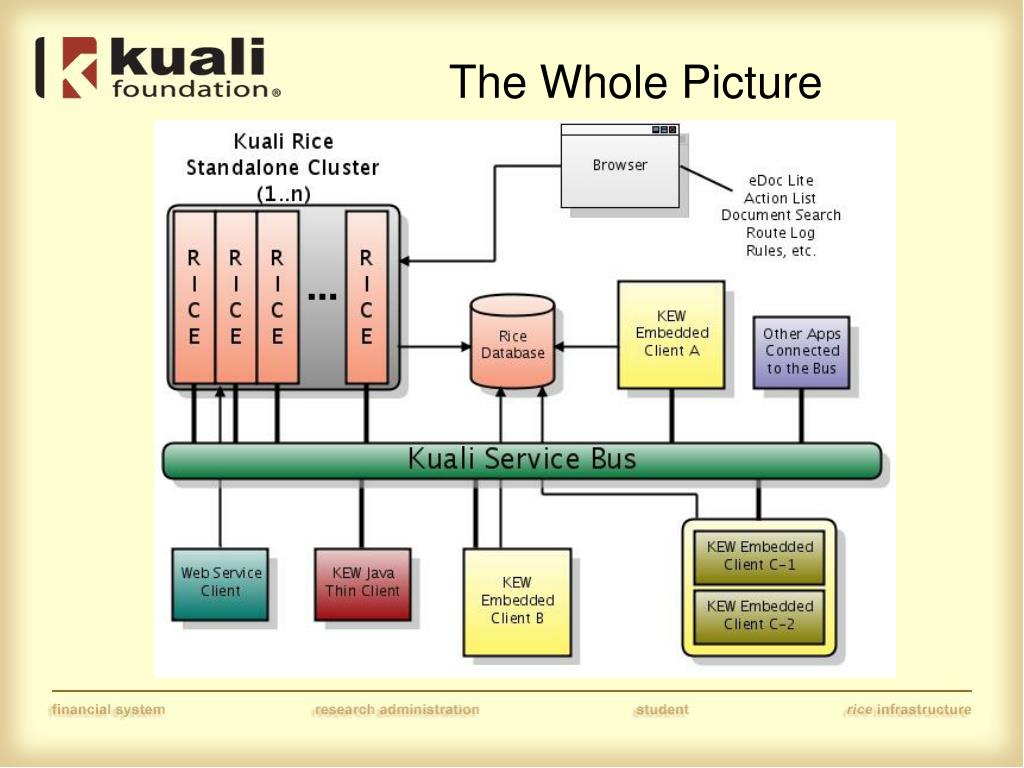 kuali foundation®

The Whole Picture

Kuali Rice Standalone Cluster (1..n)

R I C E
R I C E
R I C E
...
R I C E

Browser

eDoc Lite
Action List
Document Search
Route Log
Rules, etc.

Rice Database

KEW Embedded Client A

Other Apps Connected to the Bus

Kuali Service Bus

Web Service Client

KEW Java Thin Client

KEW Embedded Client B

KEW Embedded Client C-1

KEW Embedded Client C-2

financial system research administration student rice infrastructure